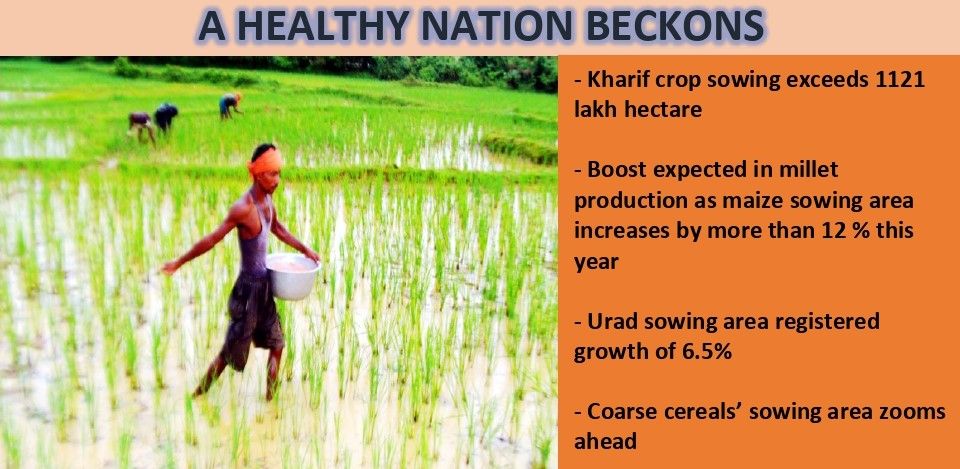 A HEALTHY NATION BECKONS

- Kharif crop sowing exceeds 1121 lakh hectare

- Boost expected in millet production as maize sowing area increases by more than 12 % this year

- Urad sowing area registered growth of 6.5%

- Coarse cereals' sowing area zooms ahead